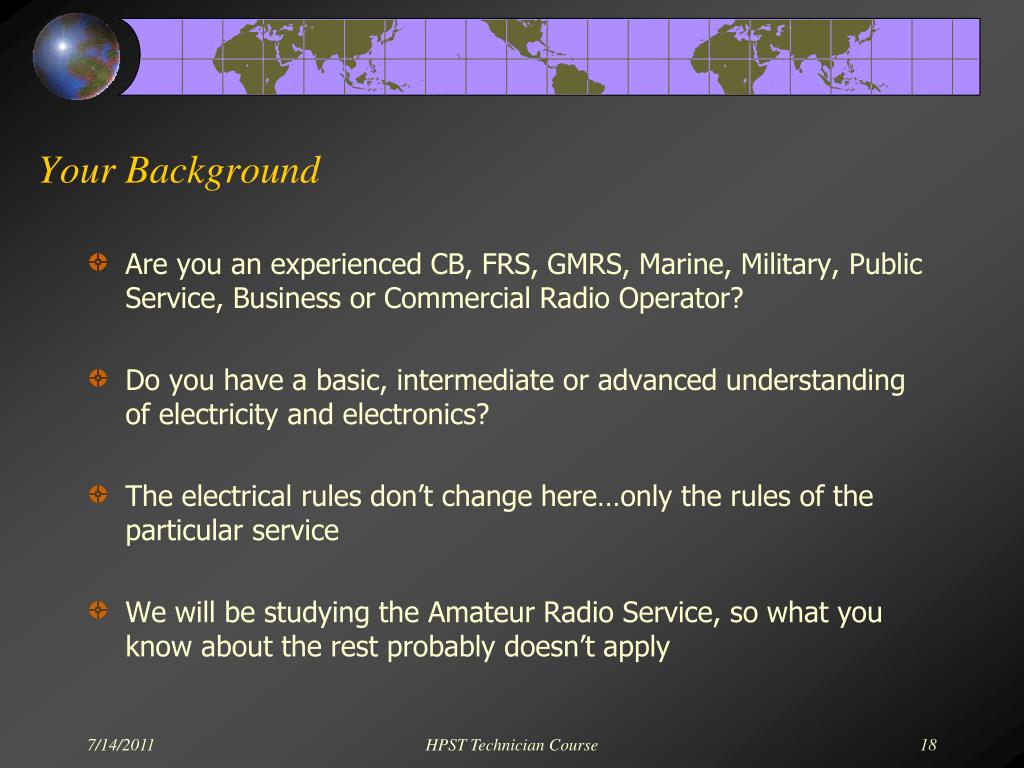 Your Background

Are you an experienced CB, FRS, GMRS, Marine, Military, Public Service, Business or Commercial Radio Operator?

Do you have a basic, intermediate or advanced understanding of electricity and electronics?

The electrical rules don’t change here…only the rules of the particular service

We will be studying the Amateur Radio Service, so what you know about the rest probably doesn’t apply

7/14/2011

HPST Technician Course

18